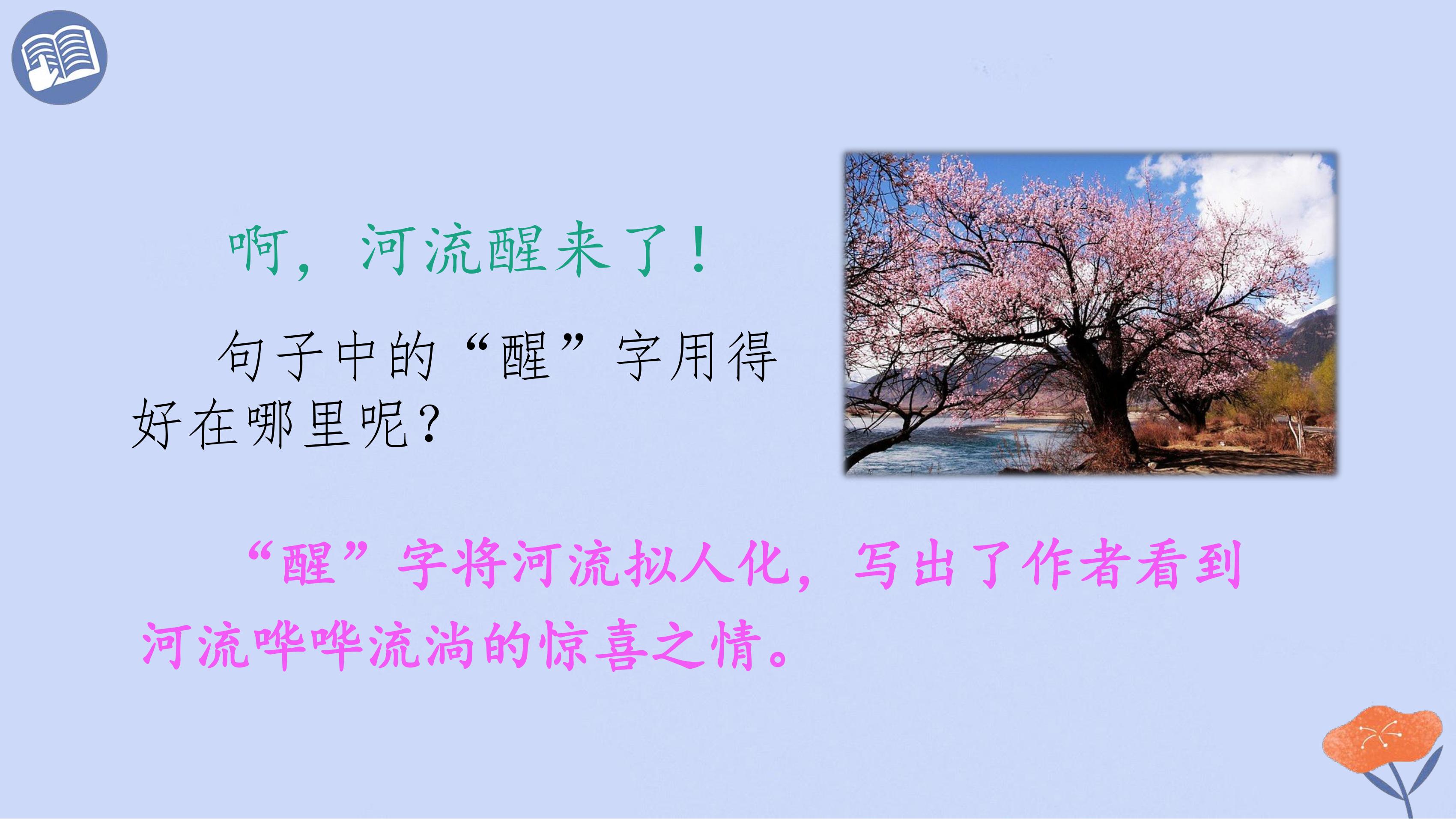 啊，河流醒来了！

句子中的“醒”字用得好在哪里呢？

“醒”字将河流拟人化，写出了作者看到河流哗哗流淌的惊喜之情。